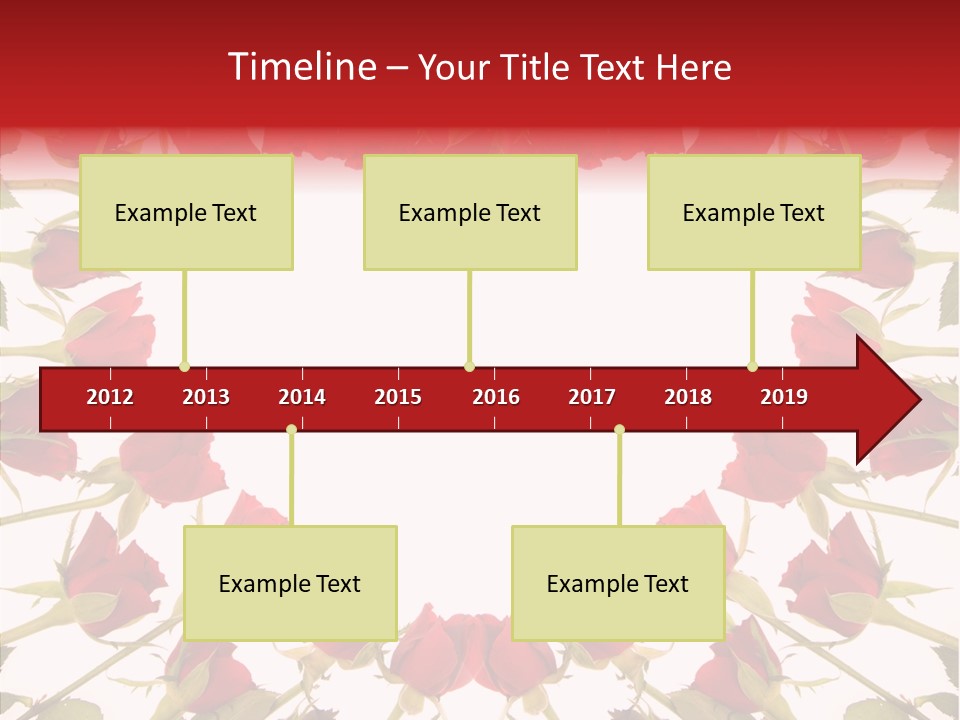 Timeline – Your Title Text Here

Example Text

Example Text

Example Text

2012 2013 2014 2015 2016 2017 2018 2019

Example Text

Example Text